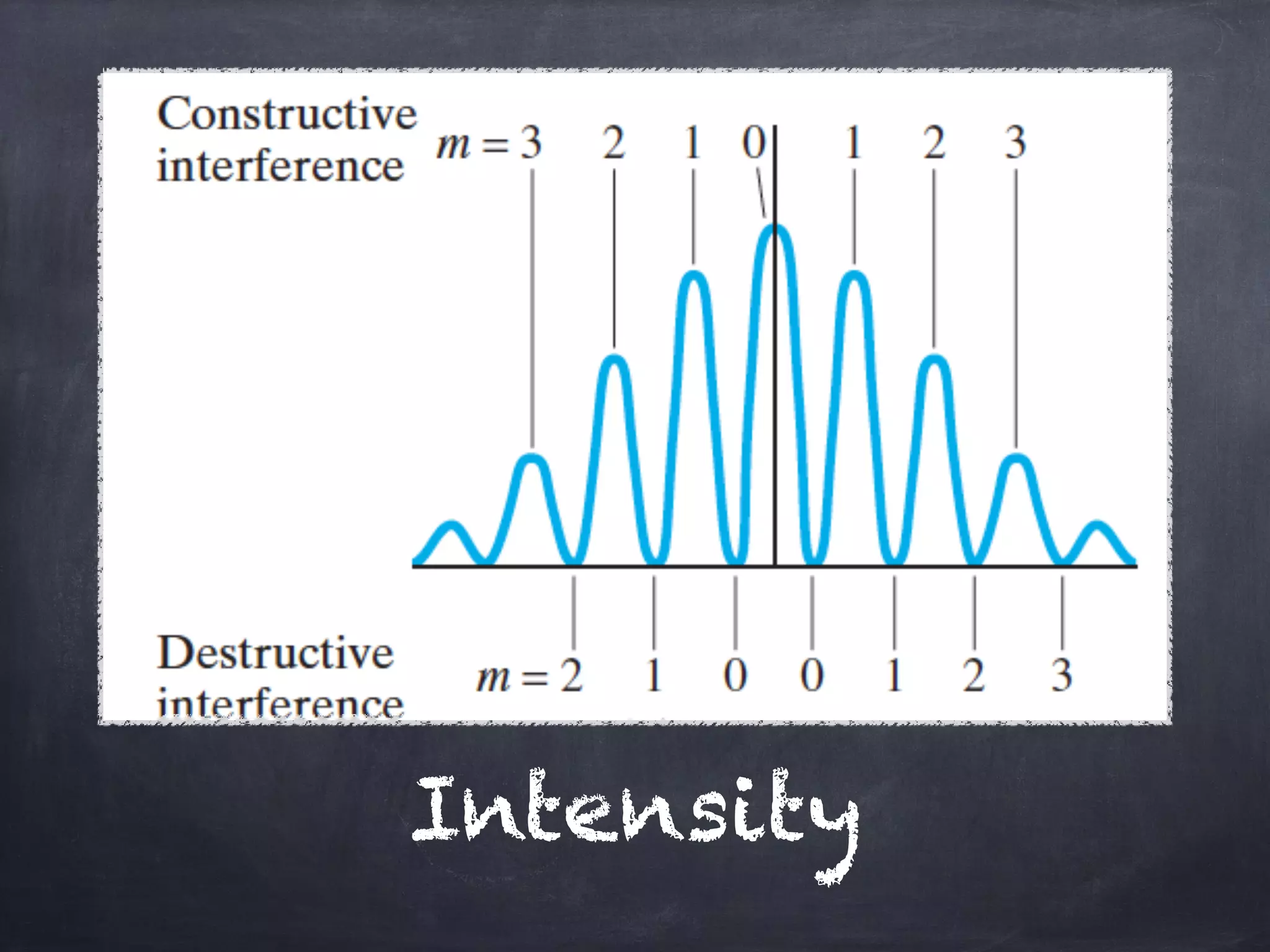 Constructive interference

$m = 3$ 2 1 0 1 2 3

Destructive interference

$m = 2$ 1 0 0 1 2 3

Intensity